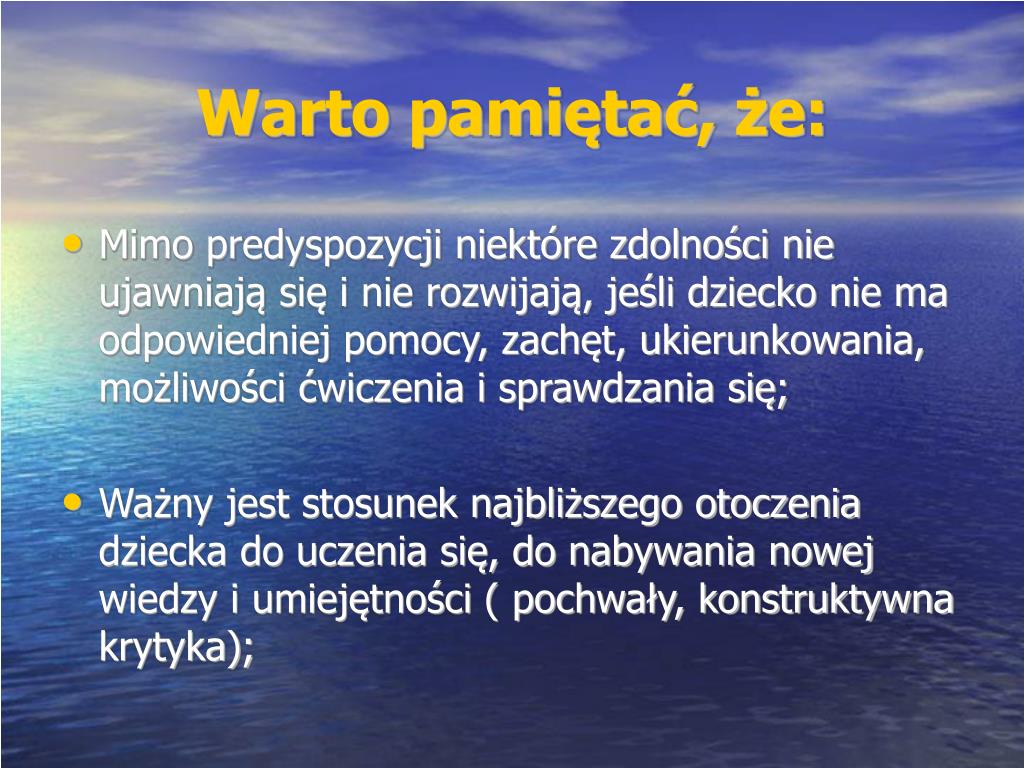 Warto pamiętać, że:

• Mimo predyspozycji niektóre zdolności nie ujawniają się i nie rozwijają, jeśli dziecko nie ma odpowiedniej pomocy, zachęt, ukierunkowania, możliwości ćwiczenia i sprawdzania się;

• Ważny jest stosunek najbliższego otoczenia dziecka do uczenia się, do nabywania nowej wiedzy i umiejętności ( pochwały, konstruktywna krytyka);